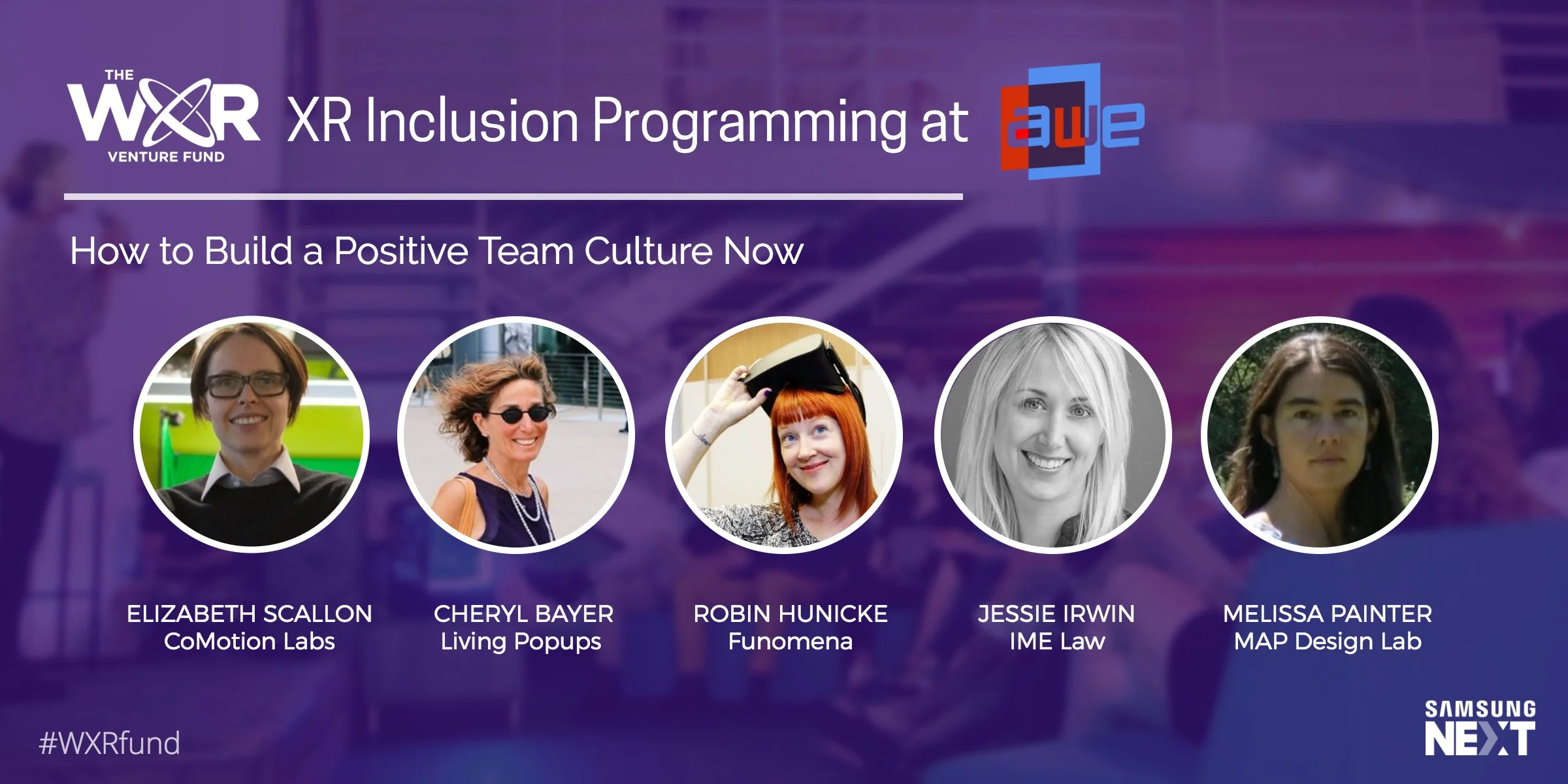 THE WXR VENTURE FUND XR Inclusion Programming at awe

How to Build a Positive Team Culture Now

ELIZABETH SCALLON
CoMotion Labs

CHERYL BAYER
Living Popups

ROBIN HUNICKE
Funomena

JESSIE IRWIN
IME Law

MELISSA PAINTER
MAP Design Lab

#WXRfund

SAMSUNG NEXT